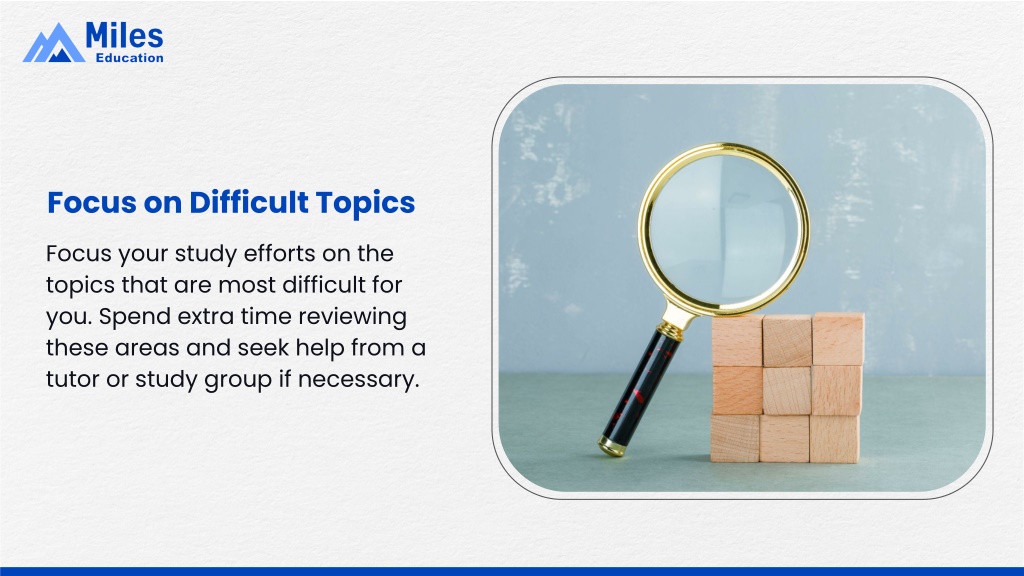 Miles
Education

Focus on Difficult Topics

Focus your study efforts on the topics that are most difficult for you. Spend extra time reviewing these areas and seek help from a tutor or study group if necessary.